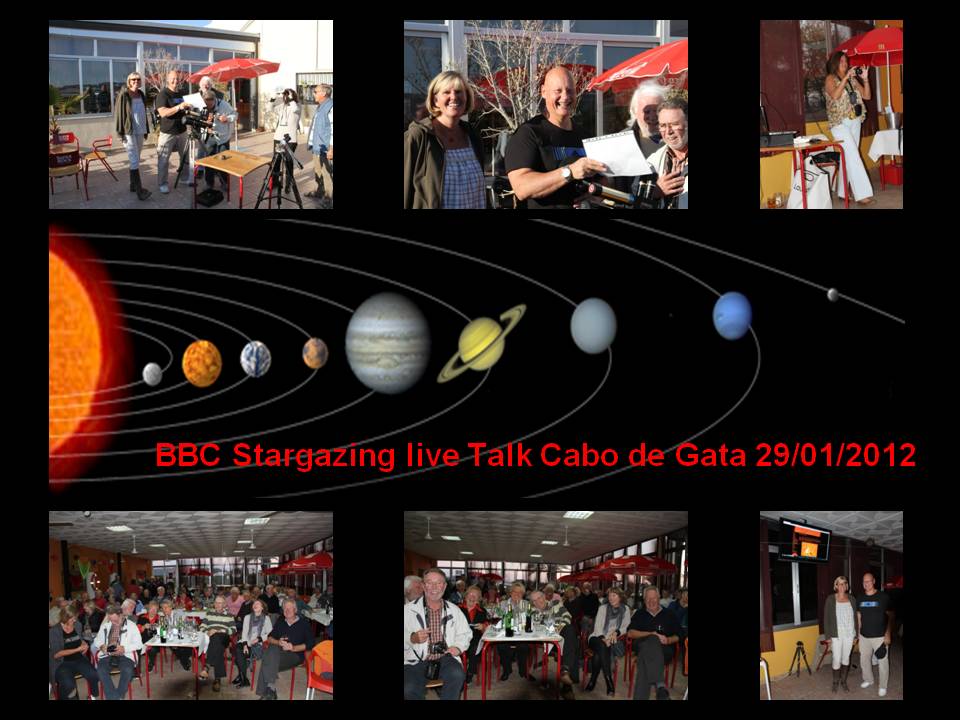 BBC Stargazing live Talk Cabo de Gata 29/01/2012